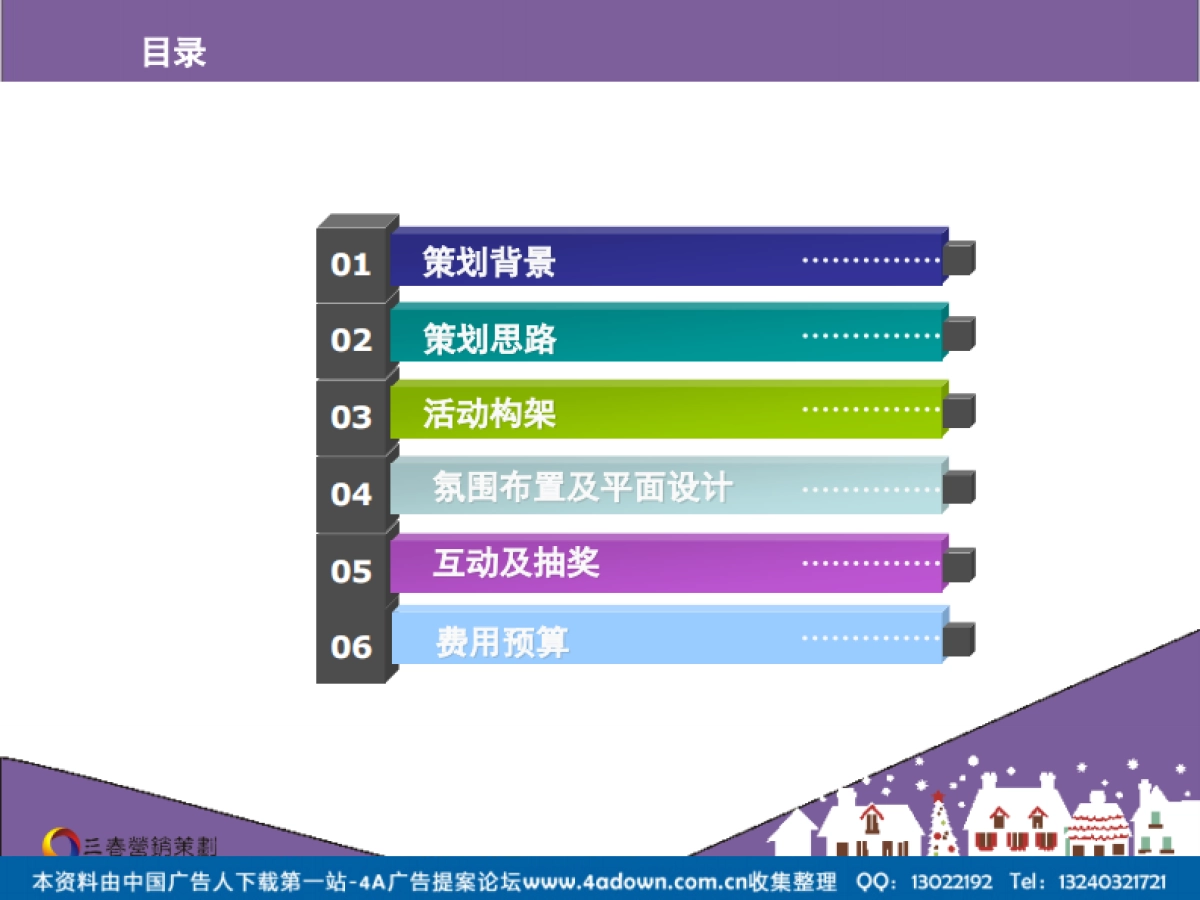 目录

01 策划背景

02 策划思路

03 活动构架

04 氛围布置及平面设计

05 互动及抽奖

06 费用预算

三春營銷策劃

本资料由中国广告人下载第一站-4A广告提案论坛www.4adown.com.cn收集整理 QQ：13022192 Tel：13240321721